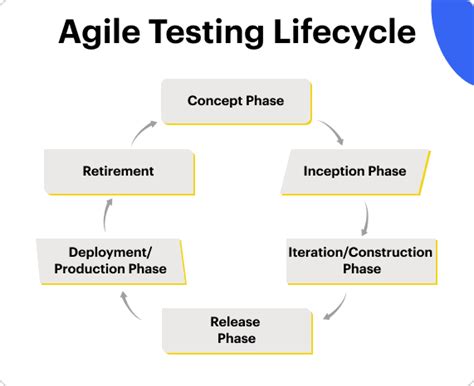 Agile Testing Lifecycle

Concept Phase

Inception Phase

Iteration/Construction Phase

Release Phase

Deployment/ Production Phase

Retirement